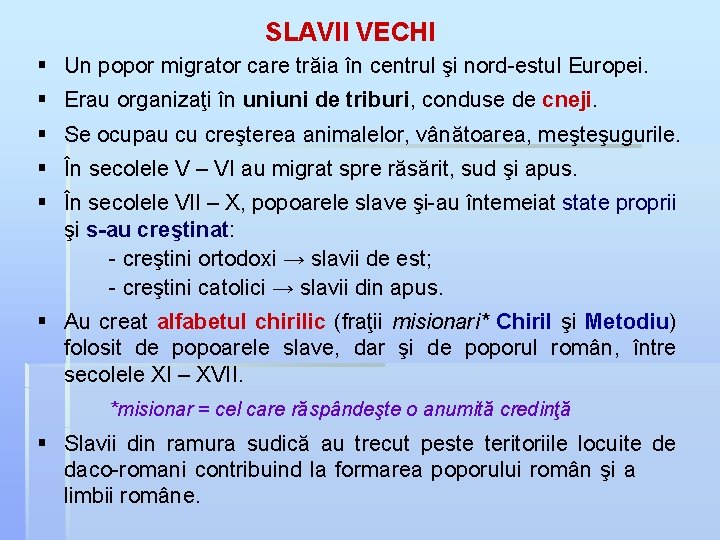 SLAVII VECHI

▪ Un popor migrator care trăia în centrul şi nord-estul Europei.

▪ Erau organizaţi în uniuni de triburi, conduse de cneji.

▪ Se ocupau cu creşterea animalelor, vânătoarea, meşteşugurile.

▪ În secolele V – VI au migrat spre răsărit, sud şi apus.

▪ În secolele VII – X, popoarele slave şi-au întemeiat state proprii şi s-au creştinat:
- creştini ortodoxi → slavii de est;
- creştini catolici → slavii din apus.

▪ Au creat alfabetul chirilic (fraţii misionari* Chiril şi Metodiu) folosit de popoarele slave, dar şi de poporul român, între secolele XI – XVII.

*misionar = cel care răspândeşte o anumită credinţă

▪ Slavii din ramura sudică au trecut peste teritoriile locuite de daco-romani contribuind la formarea poporului român şi a limbii române.